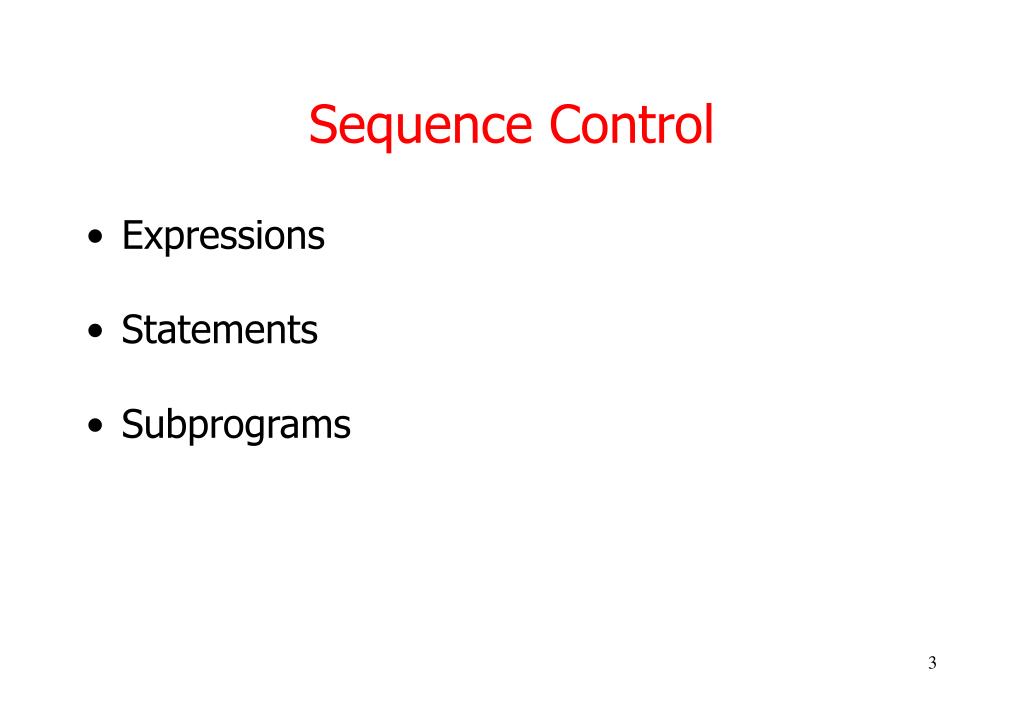 Sequence Control

• Expressions

• Statements

• Subprograms

3